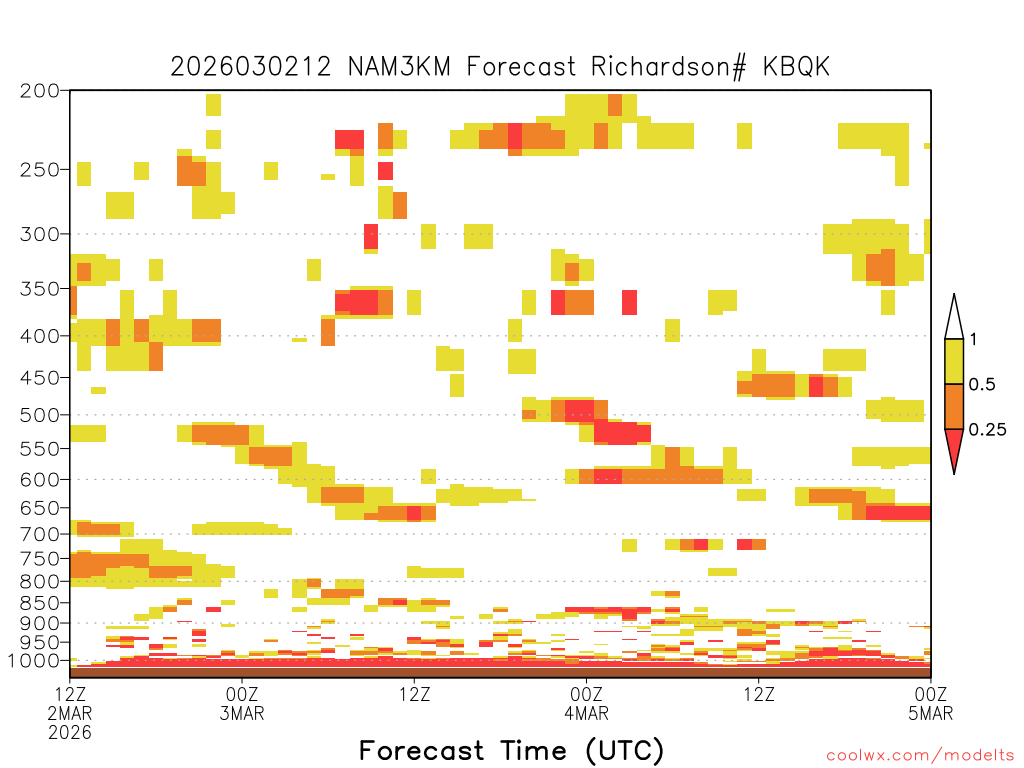 2026030212 NAM3KM Forecast Richardson# KBQK

200
250
300
350
400
450
500
550
600
650
700
750
800
850
900
950
1000

1
0.5
0.25

12Z 2MAR 2026
00Z 3MAR
12Z
00Z 4MAR
12Z
00Z 5MAR

Forecast Time (UTC)

coolwx.com/modelts